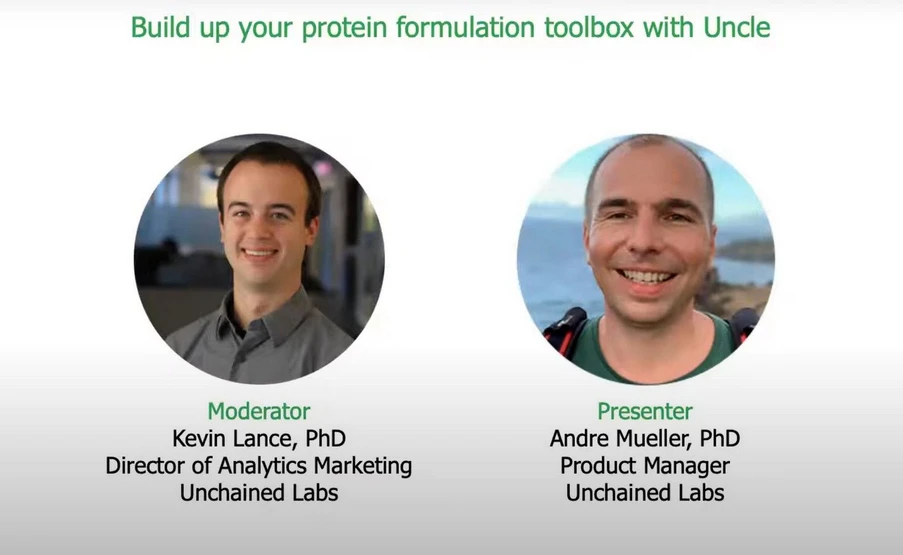 Build up your protein formulation toolbox with Uncle

Moderator
Kevin Lance, PhD
Director of Analytics Marketing
Unchained Labs

Presenter
Andre Mueller, PhD
Product Manager
Unchained Labs